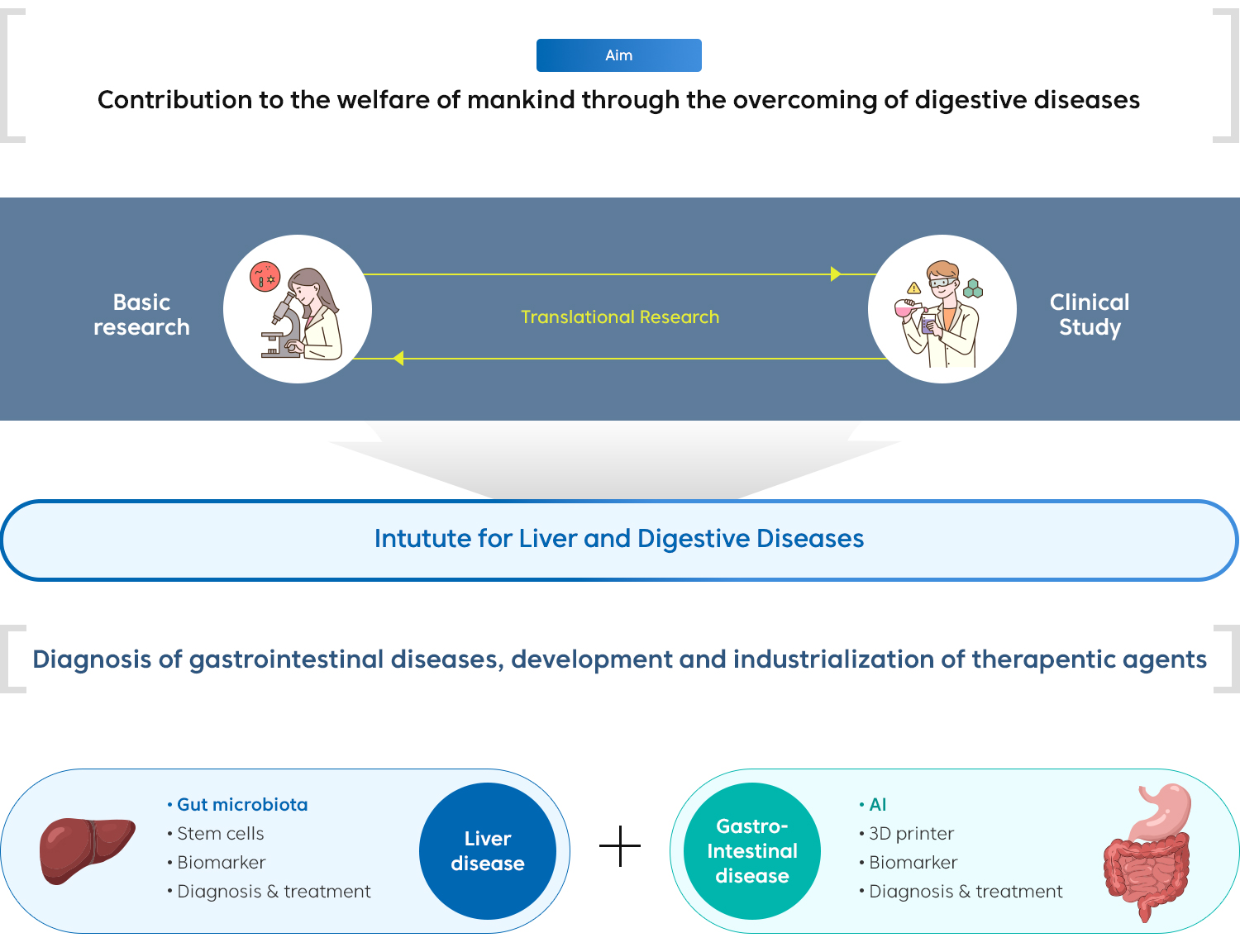 Aim

Contribution to the welfare of mankind through the overcoming of digestive diseases

Basic research

Translational Research

Clinical Study

Intutute for Liver and Digestive Diseases

Diagnosis of gastrointestinal diseases, development and industrialization of therapentic agents

• Gut microbiota
• Stem cells
• Biomarker
• Diagnosis & treatment

Liver disease

+

Gastro-Intestinal disease

• AI
• 3D printer
• Biomarker
• Diagnosis & treatment